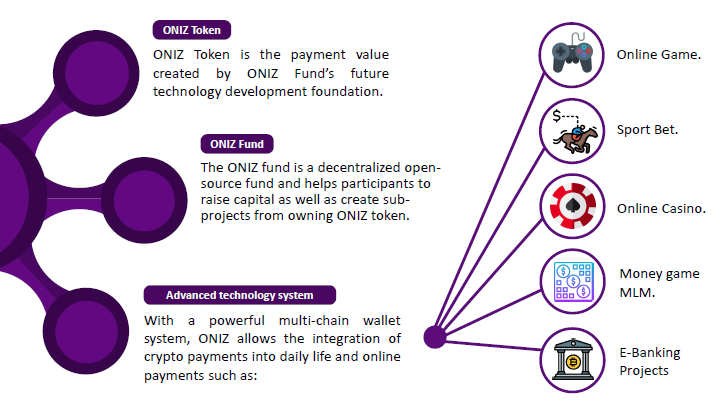 ONIZ Token

ONIZ Token is the payment value created by ONIZ Fund's future technology development foundation.

ONIZ Fund

The ONIZ fund is a decentralized open-source fund and helps participants to raise capital as well as create sub-projects from owning ONIZ token.

Advanced technology system

With a powerful multi-chain wallet system, ONIZ allows the integration of crypto payments into daily life and online payments such as:

Online Game.

Sport Bet.

Online Casino.

Money game MLM.

E-Banking Projects